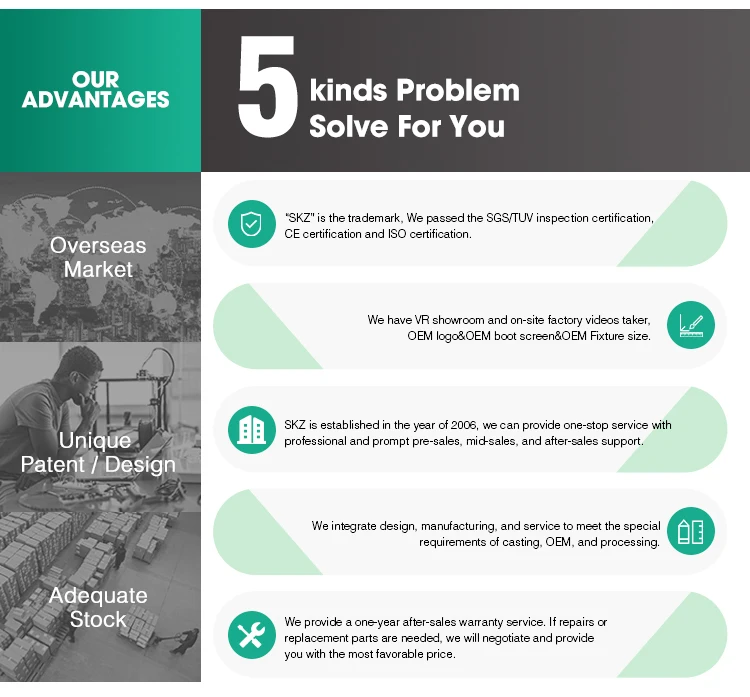 OUR ADVANTAGES

5 kinds Problem Solve For You

Overseas Market

Unique Patent / Design

Adequate Stock

"SKZ" is the trademark, We passed the SGS/TUV inspection certification, CE certification and ISO certification.

We have VR showroom and on-site factory videos taker, OEM logo&OEM boot screen&OEM Fixture size.

SKZ is established in the year of 2006, we can provide one-stop service with professional and prompt pre-sales, mid-sales, and after-sales support.

We integrate design, manufacturing, and service to meet the special requirements of casting, OEM, and processing.

We provide a one-year after-sales warranty service. If repairs or replacement parts are needed, we will negotiate and provide you with the most favorable price.